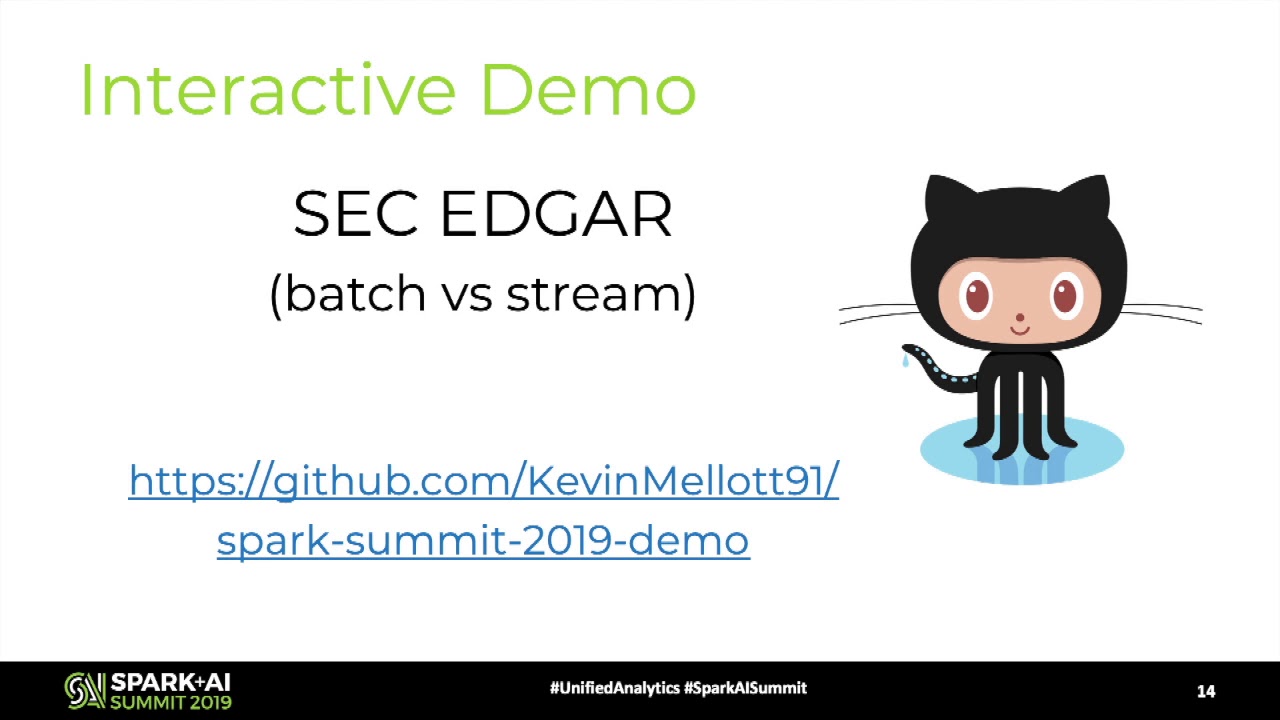 Interactive Demo

SEC EDGAR
(batch vs stream)

https://github.com/KevinMellott91/spark-summit-2019-demo

SPARK+AI SUMMIT 2019

#UnifiedAnalytics #SparkAISummit

14